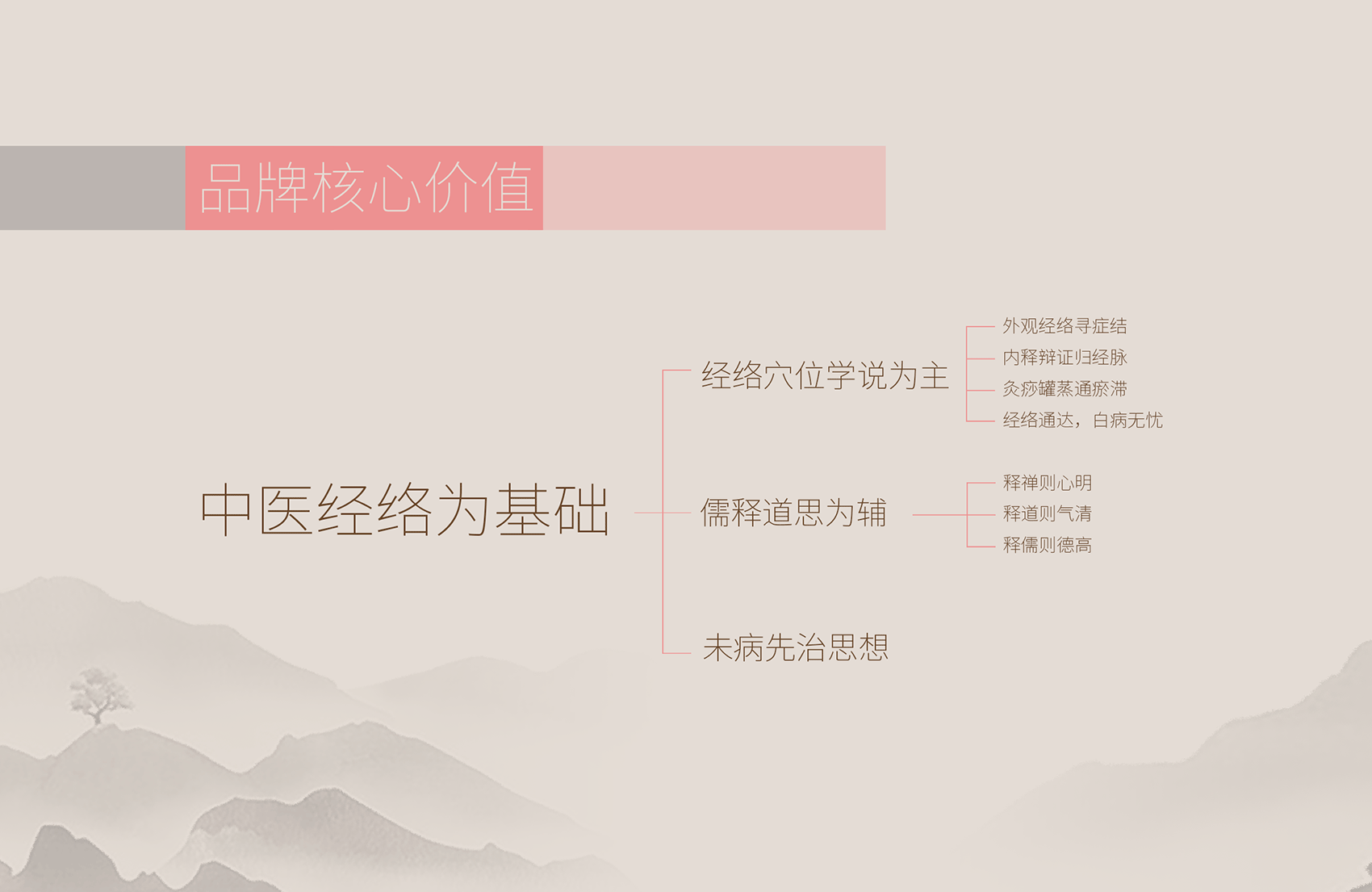 品牌核心价值

中医经络为基础

经络穴位学说为主

外观经络寻症结
内释辩证归经脉
灸痧罐蒸通瘀滞
经络通达，白病无忧

儒释道思为辅

释禅则心明
释道则气清
释儒则德高

未病先治思想